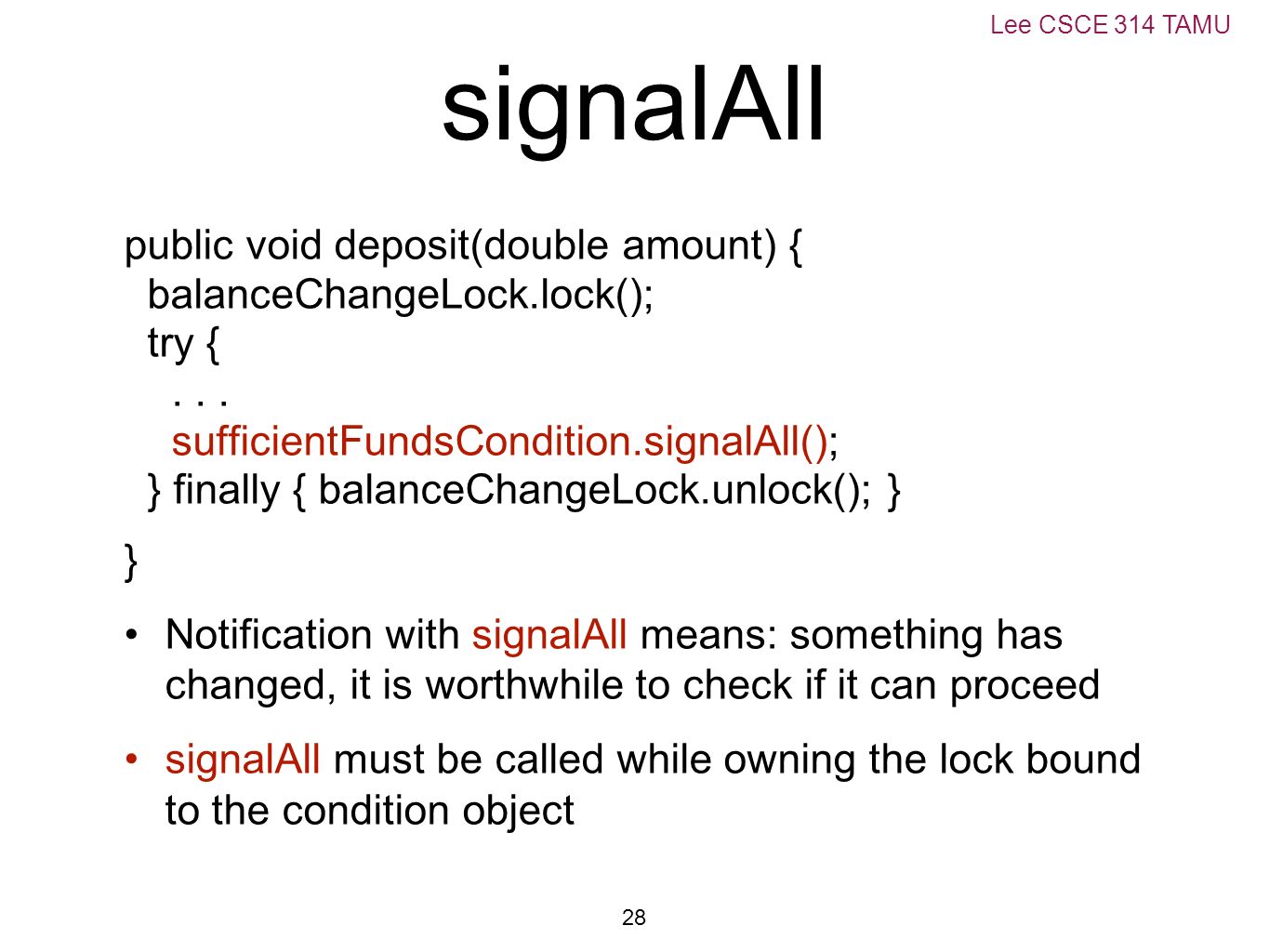 Lee CSCE 314 TAMU

signalAll

public void deposit(double amount) {
  balanceChangeLock.lock();
  try {
    . . .
    sufficientFundsCondition.signalAll();
  } finally { balanceChangeLock.unlock(); }
}

• Notification with signalAll means: something has changed, it is worthwhile to check if it can proceed

• signalAll must be called while owning the lock bound to the condition object

28